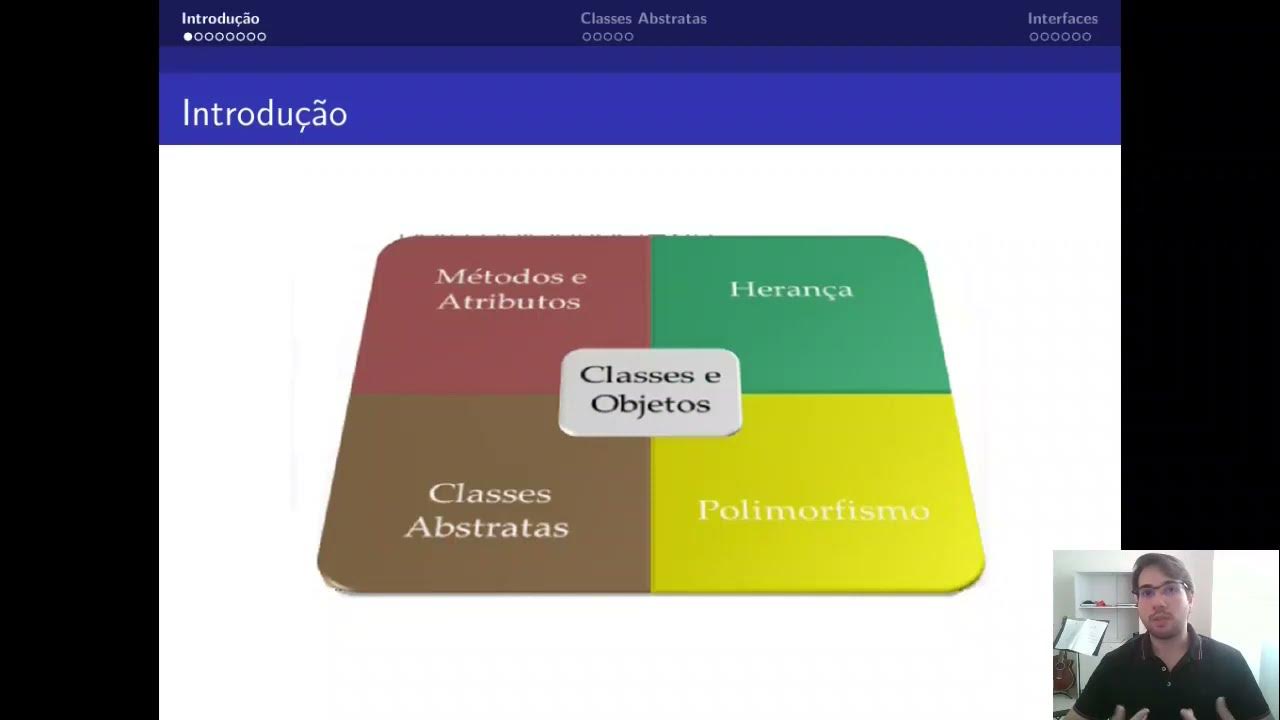 Introdução
Classes Abstratas
Interfaces

Introdução

Métodos e Atributos
Herança
Classes e Objetos
Classes Abstratas
Polimorfismo